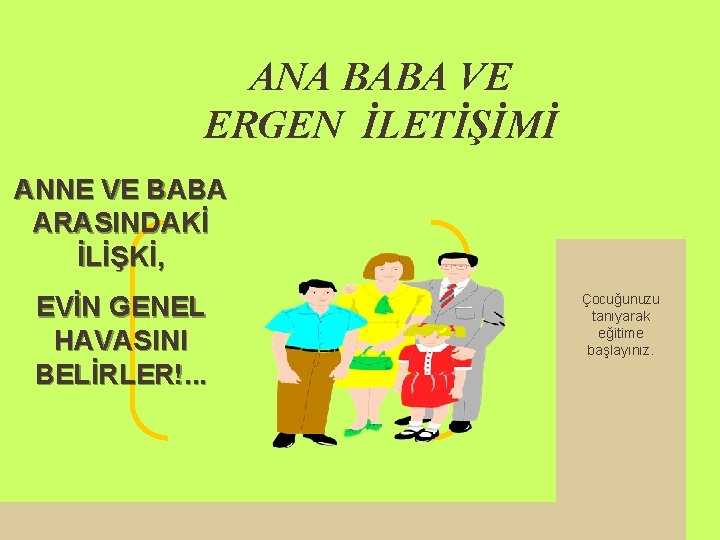 ANA BABA VE ERGEN İLETİŞİMİ

ANNE VE BABA ARASINDAKİ İLİŞKİ,

EVİN GENEL HAVASINI BELİRLER!...

Çocuğunuzu tanıyarak eğitime başlayınız.